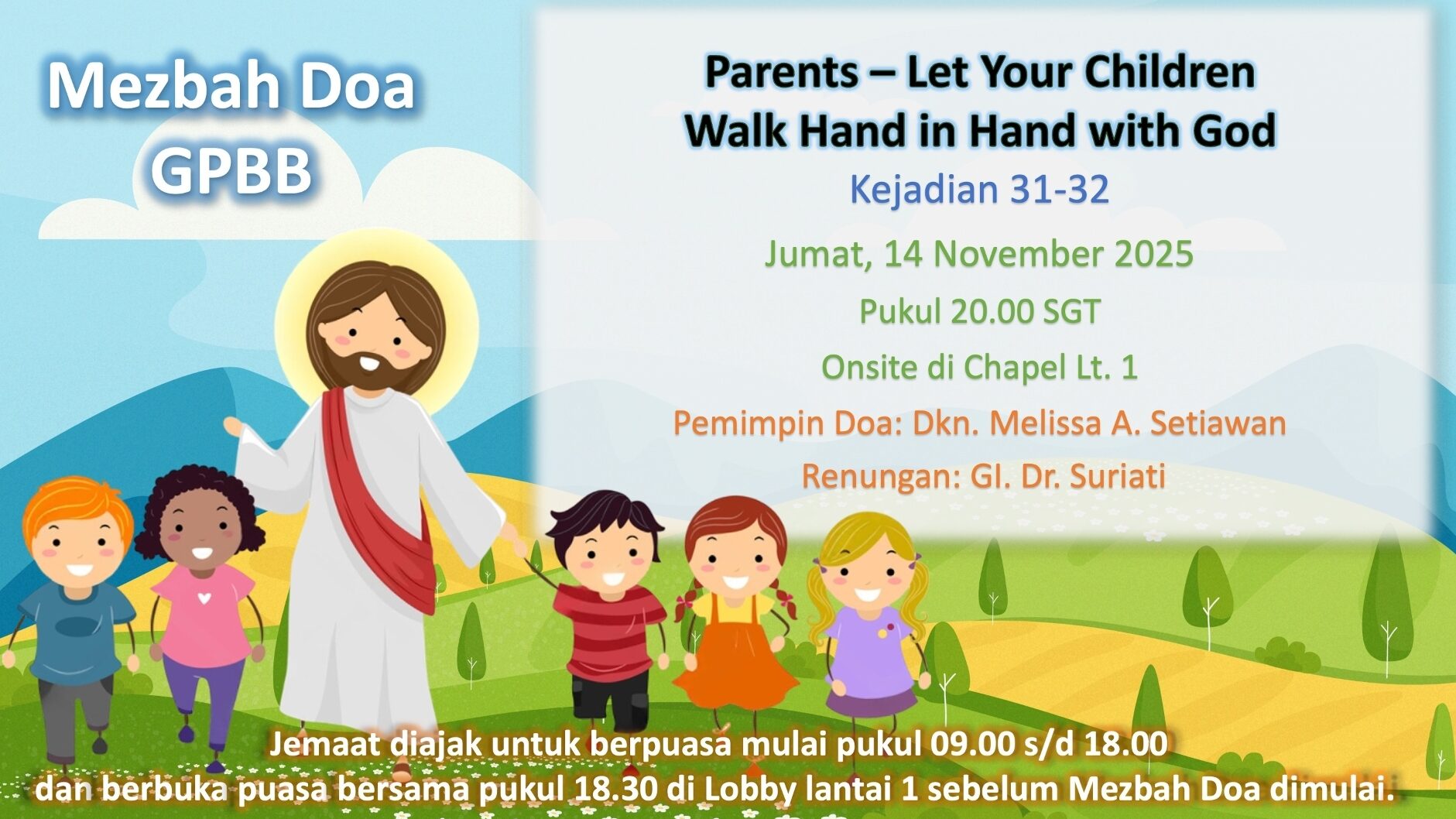 Mezbah Doa GPBB

Parents – Let Your Children Walk Hand in Hand with God

Kejadian 31-32

Jumat, 14 November 2025

Pukul 20.00 SGT

Onsite di Chapel Lt. 1

Pemimpin Doa: Dkn. Melissa A. Setiawan

Renungan: GI. Dr. Suriati

Jemaat diajak untuk berpuasa mulai pukul 09.00 s/d 18.00
dan berbuka puasa bersama pukul 18.30 di Lobby lantai 1 sebelum Mezbah Doa dimulai.